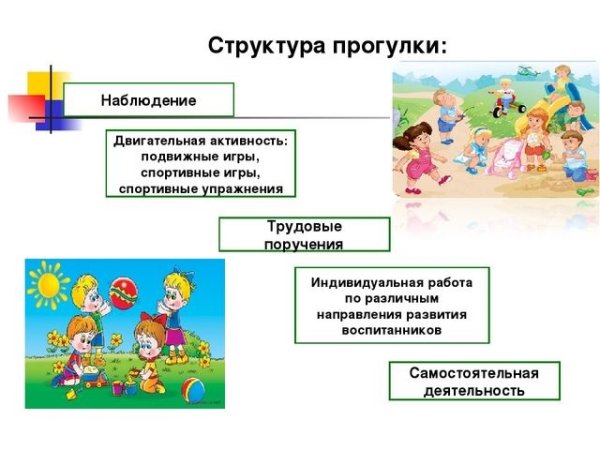 Структура прогулки:

Наблюдение

Двигательная активность: подвижные игры, спортивные игры, спортивные упражнения

Трудовые поручения

Индивидуальная работа по различным направления развития воспитанников

Самостоятельная деятельность